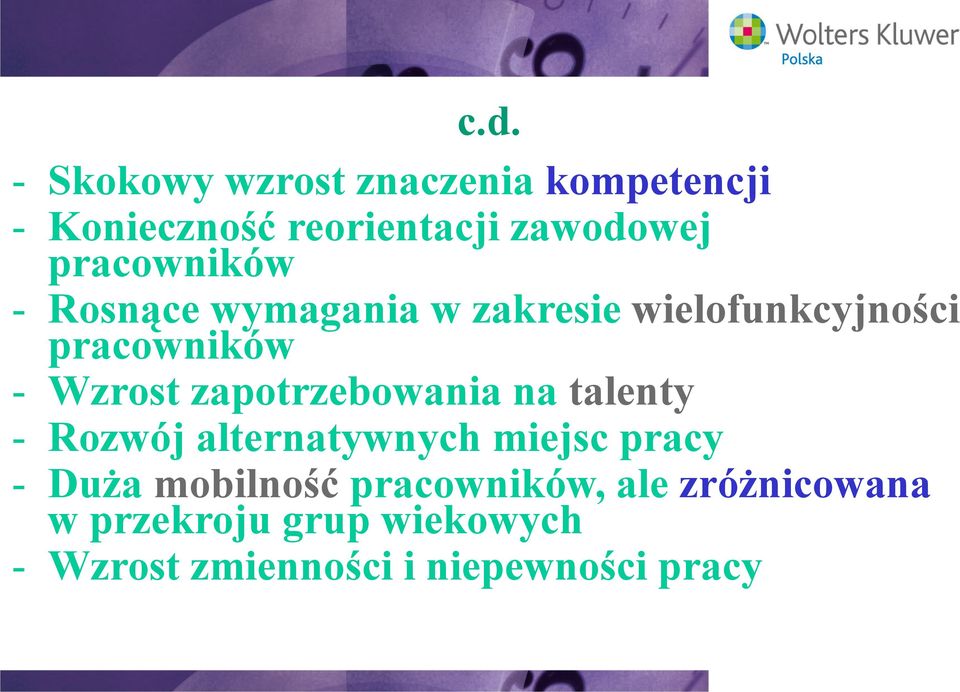 Wolters Kluwer
Polska

c.d.

- Skokowy wzrost znaczenia kompetencji
- Konieczność reorientacji zawodowej pracowników
- Rosnące wymagania w zakresie wielofunkcyjności pracowników
- Wzrost zapotrzebowania na talenty
- Rozwój alternatywnych miejsc pracy
- Duża mobilność pracowników, ale zróżnicowana w przekroju grup wiekowych
- Wzrost zmienności i niepewności pracy